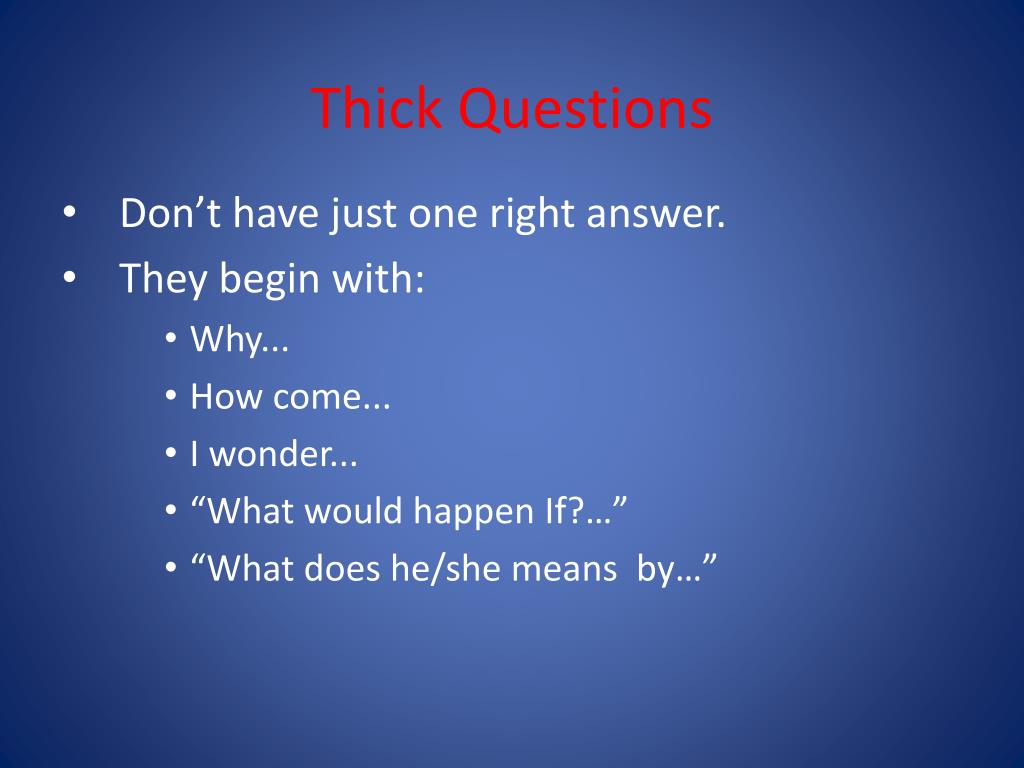 Thick Questions

• Don’t have just one right answer.
• They begin with:
  • Why...
  • How come...
  • I wonder...
  • “What would happen If?…”
  • “What does he/she means by…”